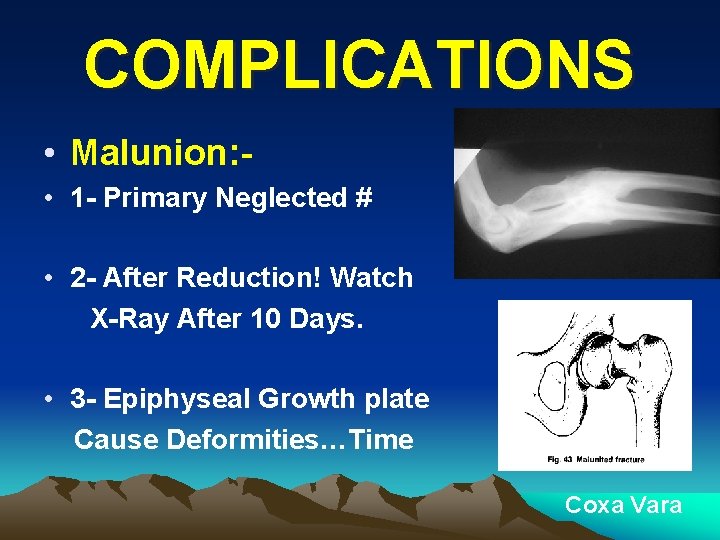 COMPLICATIONS

• Malunion:-

• 1- Primary Neglected #

• 2- After Reduction! Watch X-Ray After 10 Days.

• 3- Epiphyseal Growth plate Cause Deformities…Time

Fig. 43 Malunited fracture

Coxa Vara